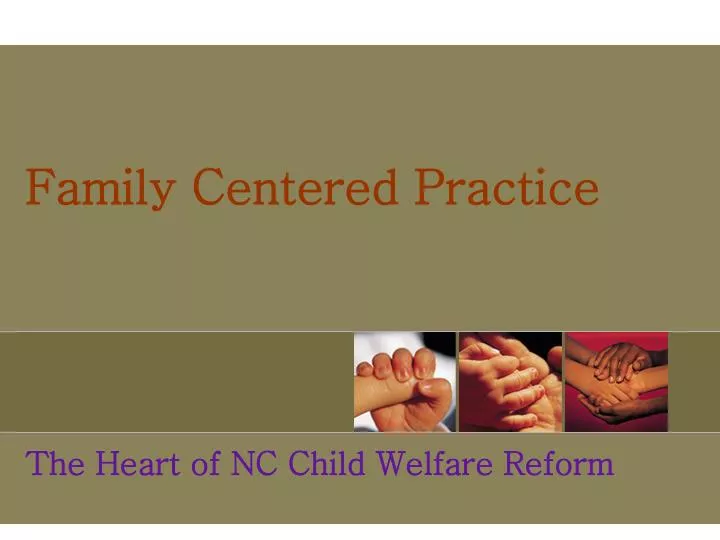 Family Centered Practice

The Heart of NC Child Welfare Reform